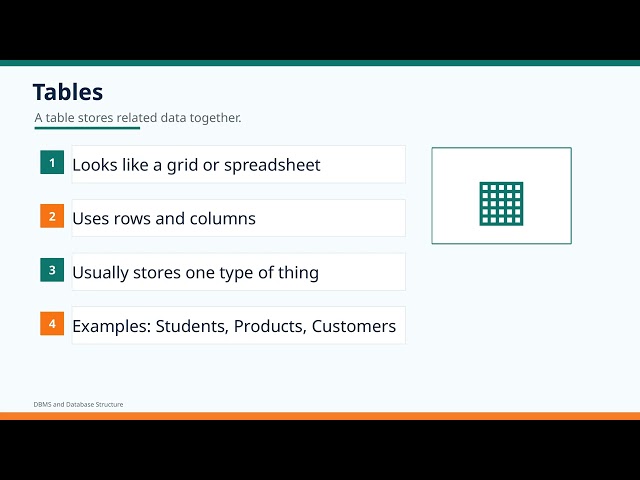 Tables

A table stores related data together.

1 Looks like a grid or spreadsheet

2 Uses rows and columns

3 Usually stores one type of thing

4 Examples: Students, Products, Customers

DBMS and Database Structure